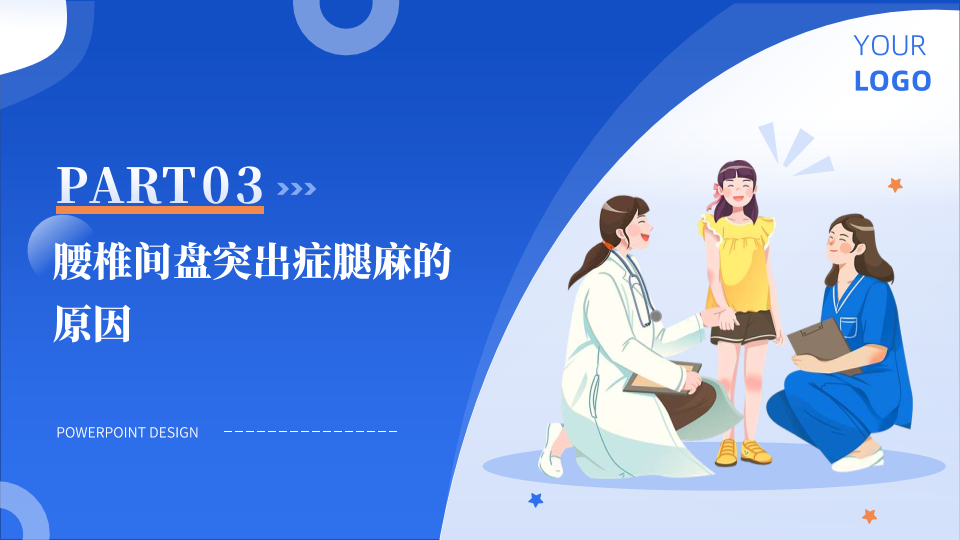 YOUR
LOGO

PART03

腰椎间盘突出症腿麻的原因

POWERPOINT DESIGN